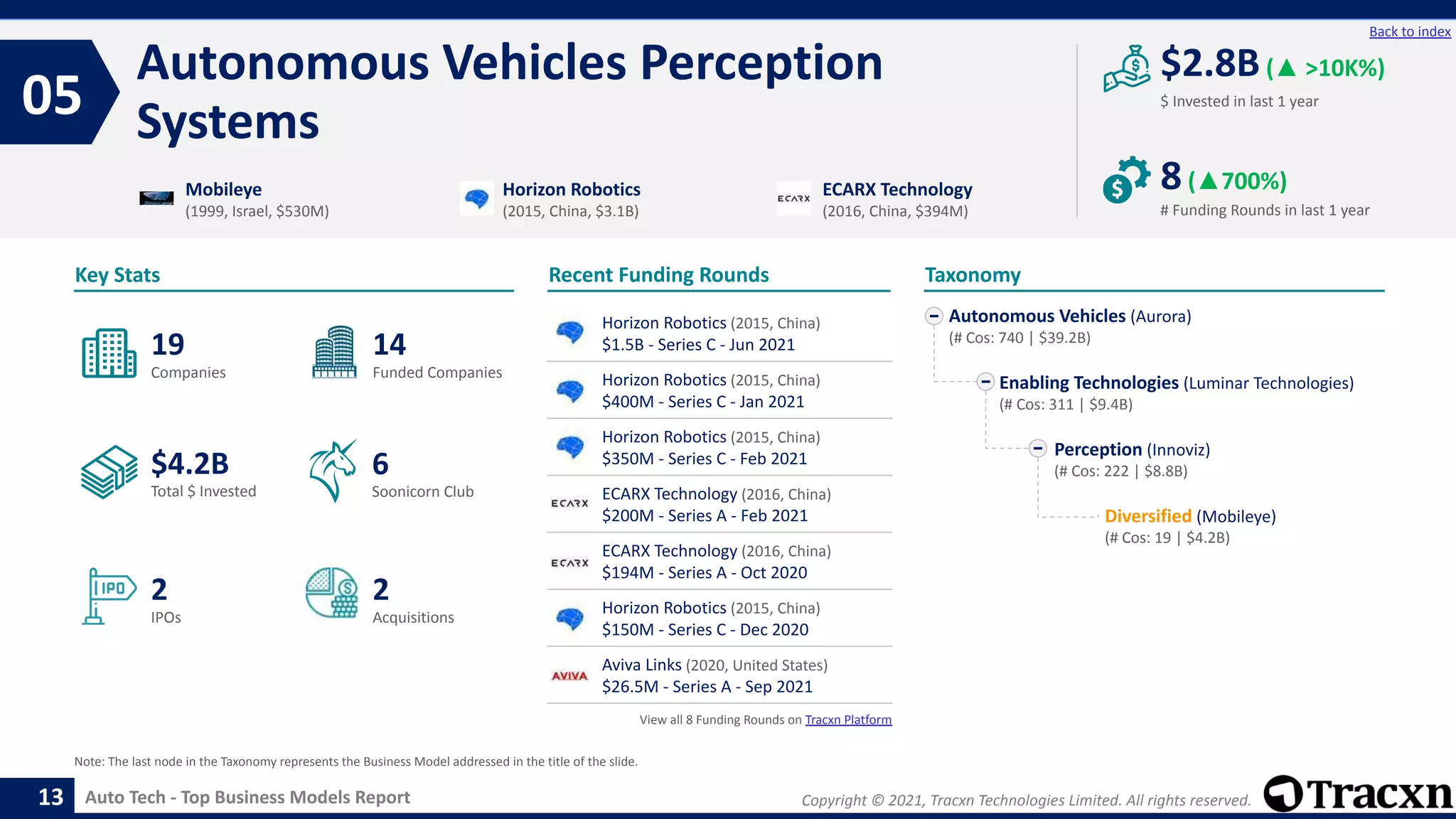 Back to index

05

Autonomous Vehicles Perception Systems

$2.8B (▲ >10K%)
$ Invested in last 1 year

8 (▲700%)
# Funding Rounds in last 1 year

Mobileye
(1999, Israel, $530M)

Horizon Robotics
(2015, China, $3.1B)

ECARX
ECARX Technology
(2016, China, $394M)

Key Stats

19
Companies

14
Funded Companies

$4.2B
Total $ Invested

6
Soonicorn Club

IPO
2
IPOs

2
Acquisitions

Recent Funding Rounds

Horizon Robotics (2015, China)
$1.5B - Series C - Jun 2021

Horizon Robotics (2015, China)
$400M - Series C - Jan 2021

Horizon Robotics (2015, China)
$350M - Series C - Feb 2021

ECARX
ECARX Technology (2016, China)
$200M - Series A - Feb 2021

ECARX
ECARX Technology (2016, China)
$194M - Series A - Oct 2020

Horizon Robotics (2015, China)
$150M - Series C - Dec 2020

AVIVA
Aviva Links (2020, United States)
$26.5M - Series A - Sep 2021

View all 8 Funding Rounds on Tracxn Platform

Taxonomy

Autonomous Vehicles (Aurora)
(# Cos: 740 | $39.2B)

Enabling Technologies (Luminar Technologies)
(# Cos: 311 | $9.4B)

Perception (Innoviz)
(# Cos: 222 | $8.8B)

Diversified (Mobileye)
(# Cos: 19 | $4.2B)

Note: The last node in the Taxonomy represents the Business Model addressed in the title of the slide.

13 Auto Tech - Top Business Models Report

Copyright © 2021, Tracxn Technologies Limited. All rights reserved.

Tracxn